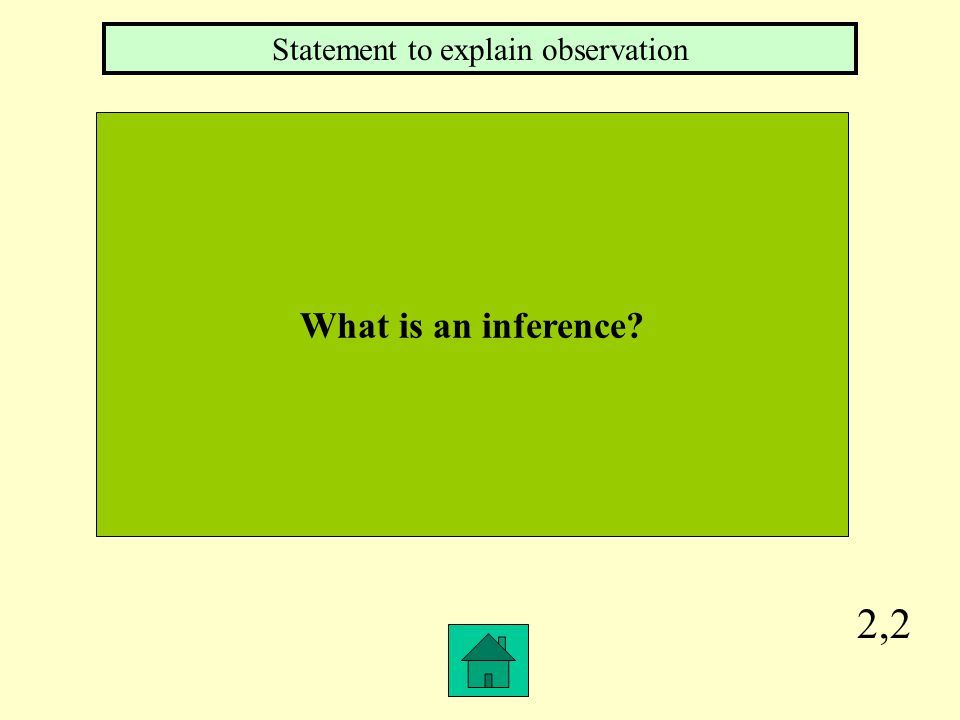 Statement to explain observation

What is an inference?

2,2